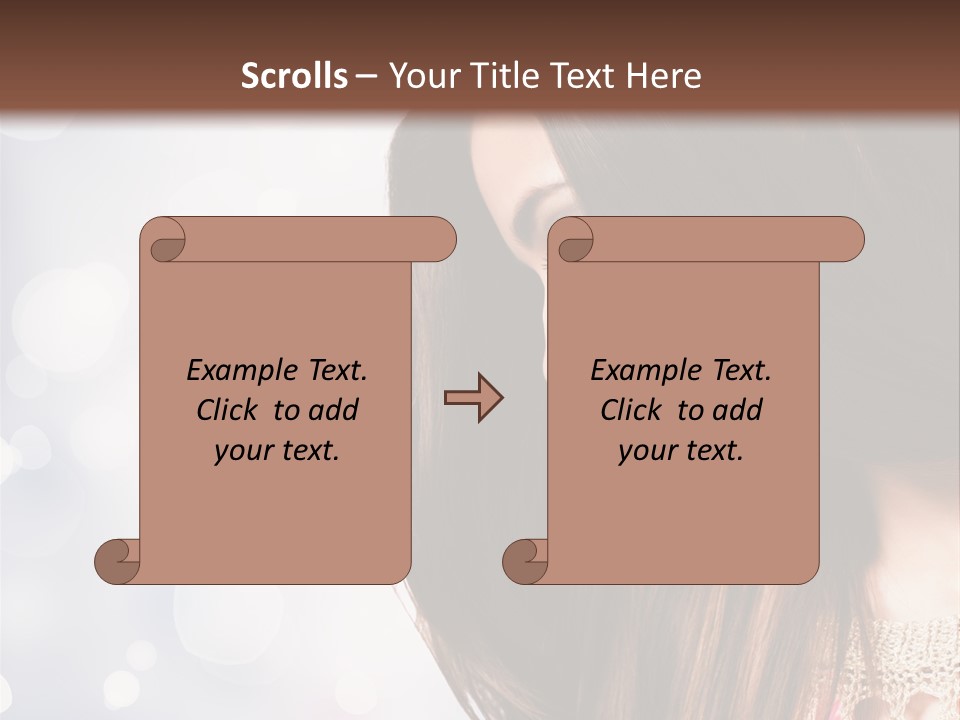 Scrolls – Your Title Text Here

Example Text. Click to add your text.

Example Text. Click to add your text.